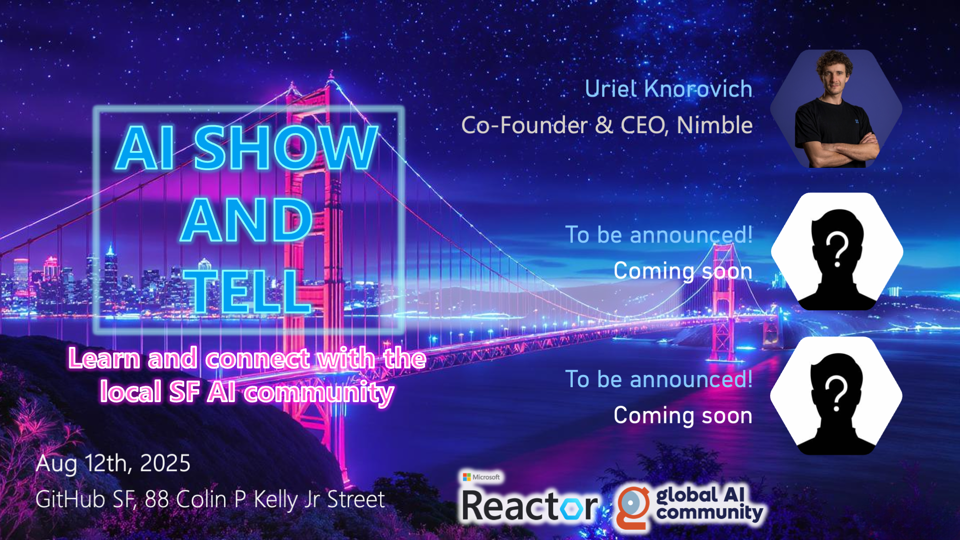 AI SHOW AND TELL

Learn and connect with the local SF AI community

Uriel Knorovich
Co-Founder & CEO, Nimble

To be announced!
Coming soon

?

To be announced!
Coming soon

?

Aug 12th, 2025
GitHub SF, 88 Colin P Kelly Jr Street

Microsoft
Reactor

global AI community